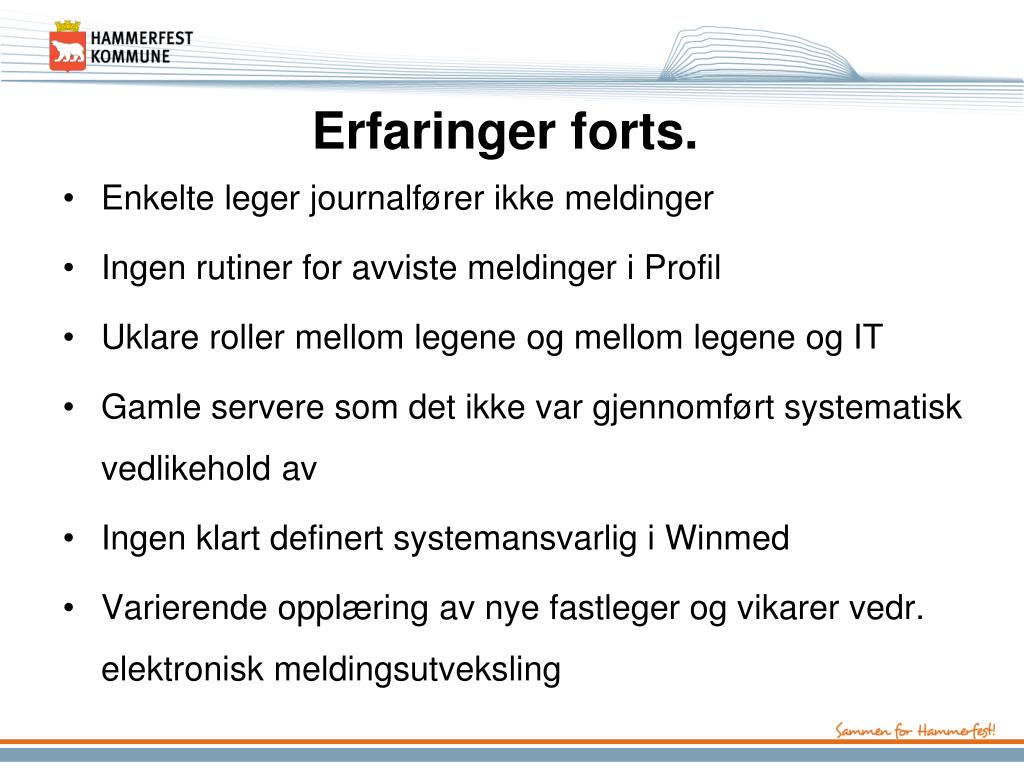 HAMMERFEST
KOMMUNE

Erfaringer forts.

• Enkelte leger journalfører ikke meldinger
• Ingen rutiner for avviste meldinger i Profil
• Uklare roller mellom legene og mellom legene og IT
• Gamle servere som det ikke var gjennomført systematisk vedlikehold av
• Ingen klart definert systemansvarlig i Winmed
• Varierende opplæring av nye fastleger og vikarer vedr. elektronisk meldingsutveksling

Sammen for Hammerfest!